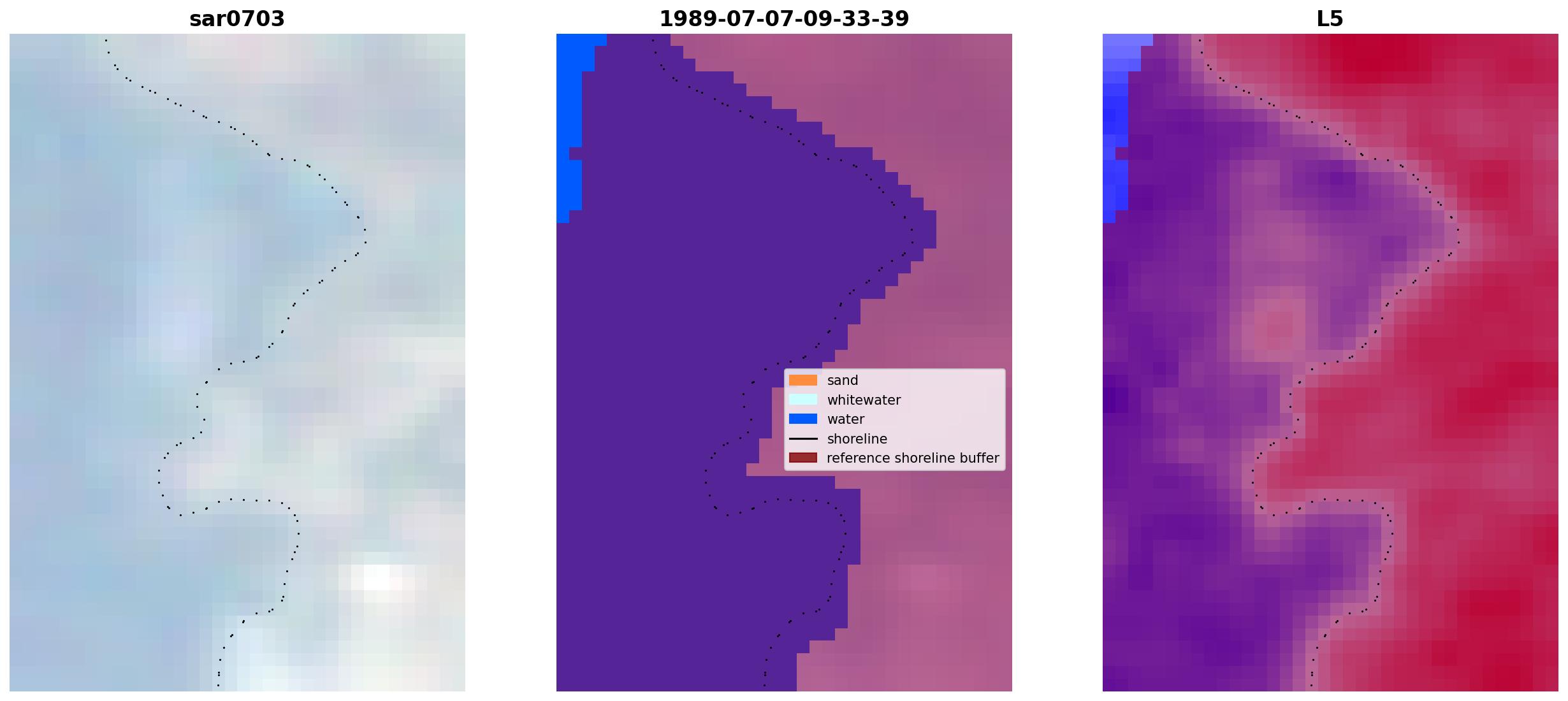 sar0703

1989-07-07-09-33-39

sand
whitewater
water
shoreline
reference shoreline buffer

L5